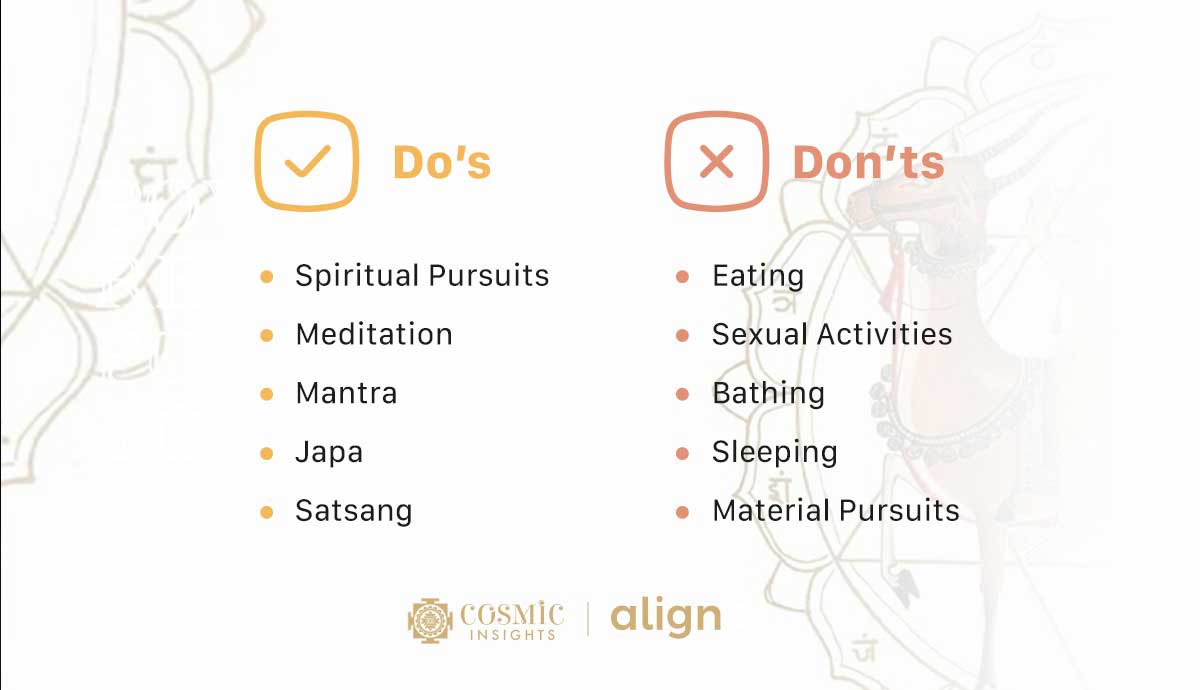 Do's

- Spiritual Pursuits
- Meditation
- Mantra
- Japa
- Satsang

Don'ts

- Eating
- Sexual Activities
- Bathing
- Sleeping
- Material Pursuits

COSMIC INSIGHTS | align